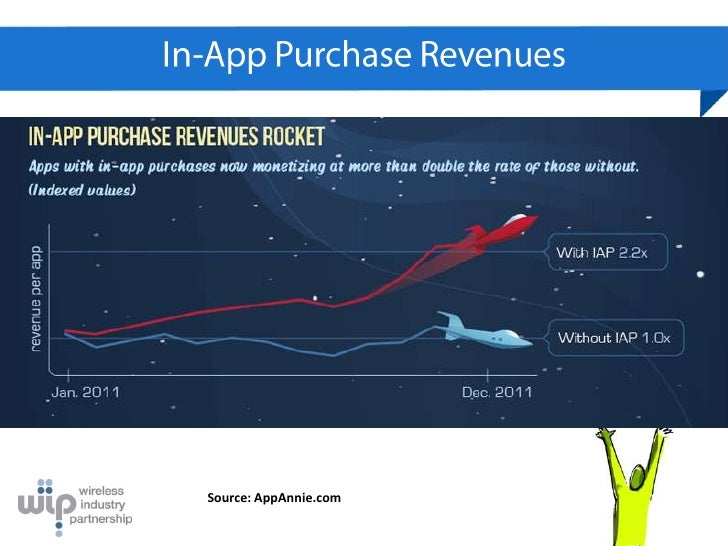 In-App Purchase Revenues

IN-APP PURCHASE REVENUES ROCKET

Apps with in-app purchases now monetizing at more than double the rate of those without. (Indexed values)

revenue per app

With IAP 2.2x

Without IAP 1.0x

Jan. 2011

Dec. 2011

wip wireless industry partnership

Source: AppAnnie.com